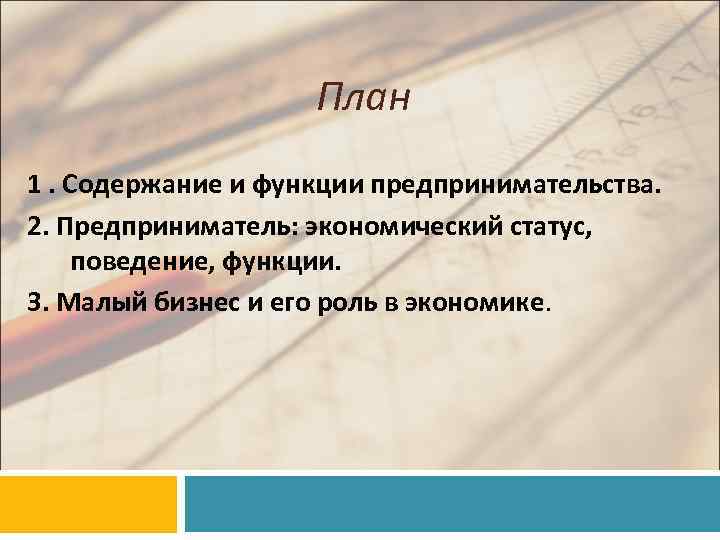 План

1 . Содержание и функции предпринимательства.

2. Предприниматель: экономический статус, поведение, функции.

3. Малый бизнес и его роль в экономике.